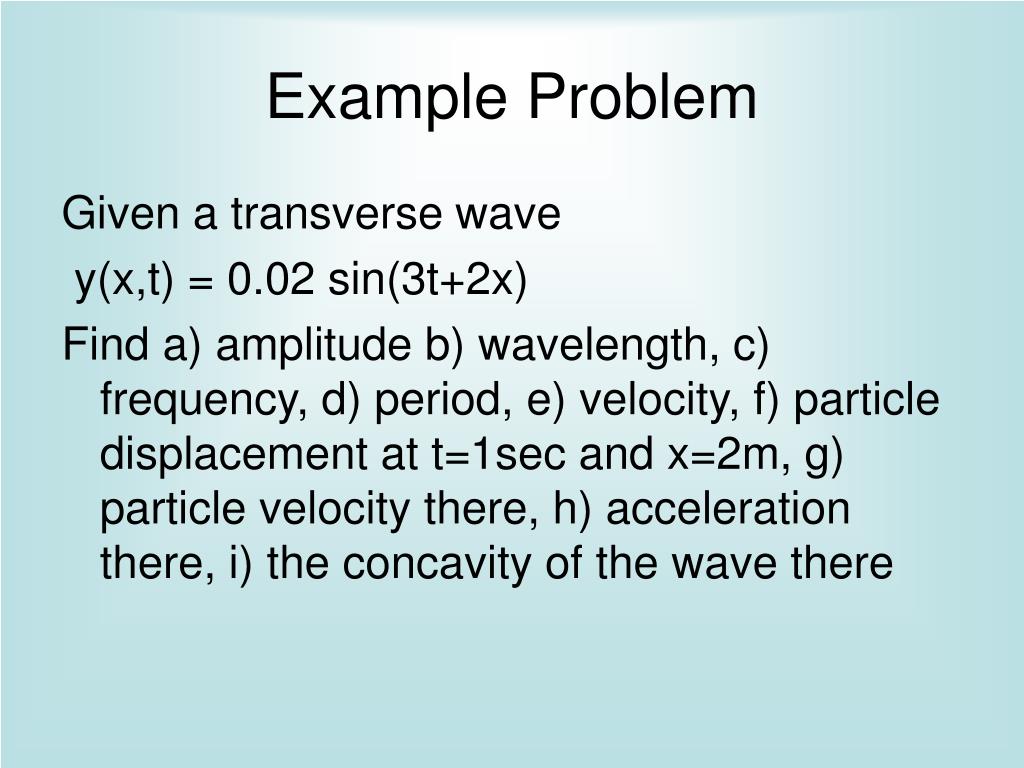 Example Problem

Given a transverse wave

$y(x,t) = 0.02 \sin(3t+2x)$

Find a) amplitude b) wavelength, c) frequency, d) period, e) velocity, f) particle displacement at t=1sec and x=2m, g) particle velocity there, h) acceleration there, i) the concavity of the wave there